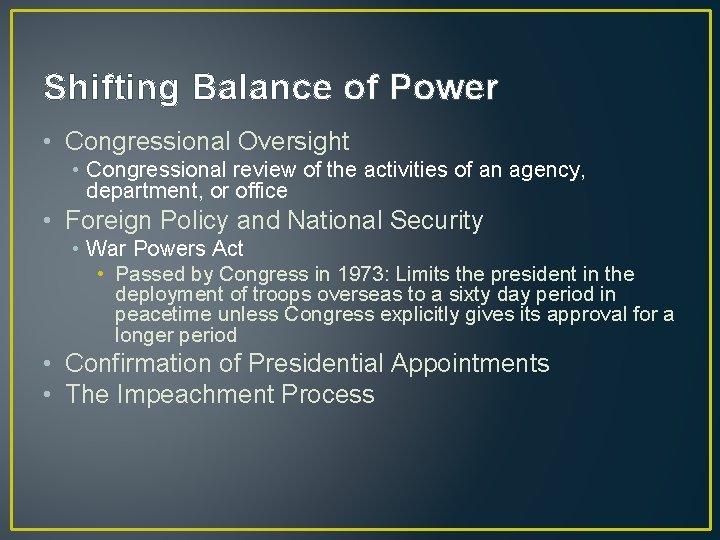 Shifting Balance of Power

• Congressional Oversight
  • Congressional review of the activities of an agency, department, or office
• Foreign Policy and National Security
  • War Powers Act
    • Passed by Congress in 1973: Limits the president in the deployment of troops overseas to a sixty day period in peacetime unless Congress explicitly gives its approval for a longer period
• Confirmation of Presidential Appointments
• The Impeachment Process